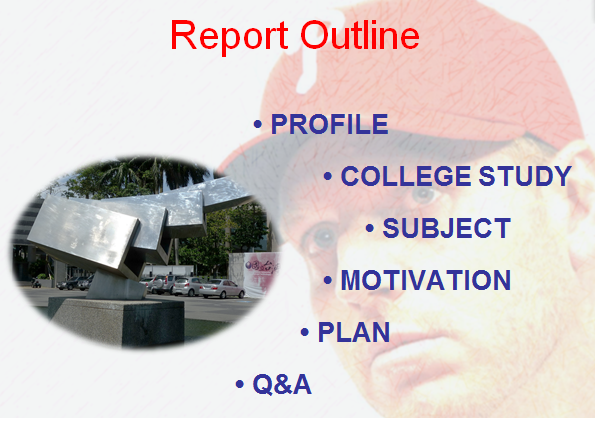 Report Outline

• PROFILE

• COLLEGE STUDY

• SUBJECT

• MOTIVATION

• PLAN

• Q&A